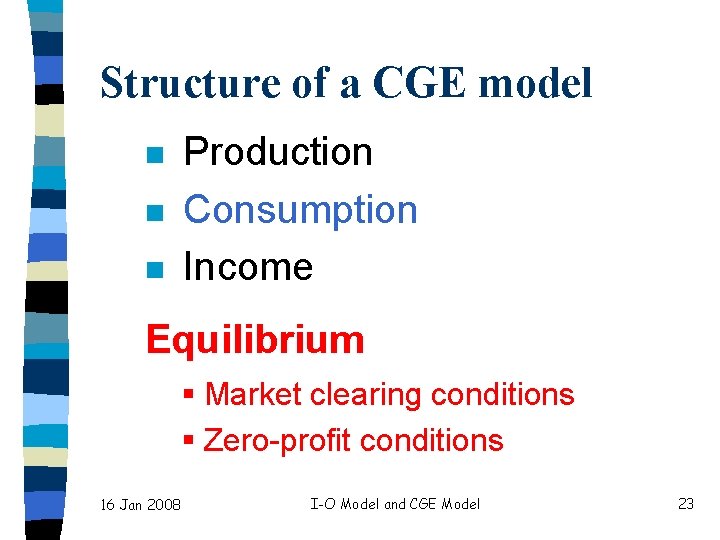 Structure of a CGE model

- Production
- Consumption
- Income

Equilibrium

- Market clearing conditions
- Zero-profit conditions

16 Jan 2008

I-O Model and CGE Model

23